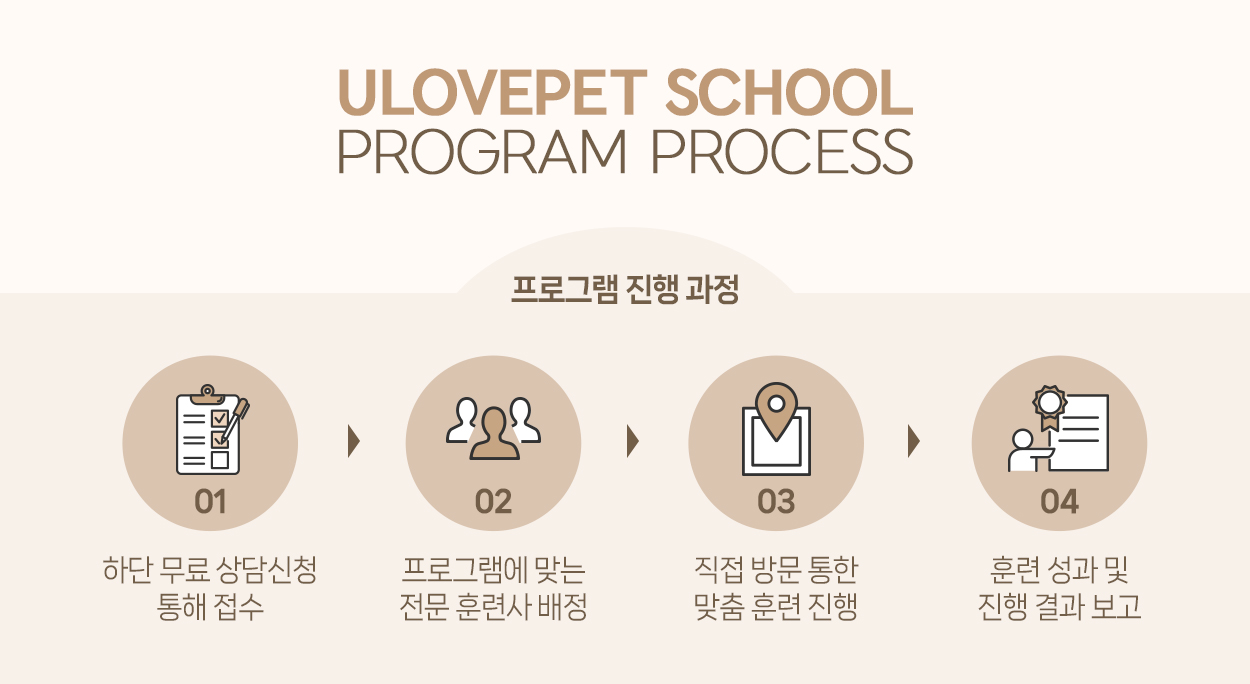 ULOVEPET SCHOOL
PROGRAM PROCESS

프로그램 진행 과정

01

하단 무료 상담신청 통해 접수

02

프로그램에 맞는 전문 훈련사 배정

03

직접 방문 통한 맞춤 훈련 진행

04

훈련 성과 및 진행 결과 보고